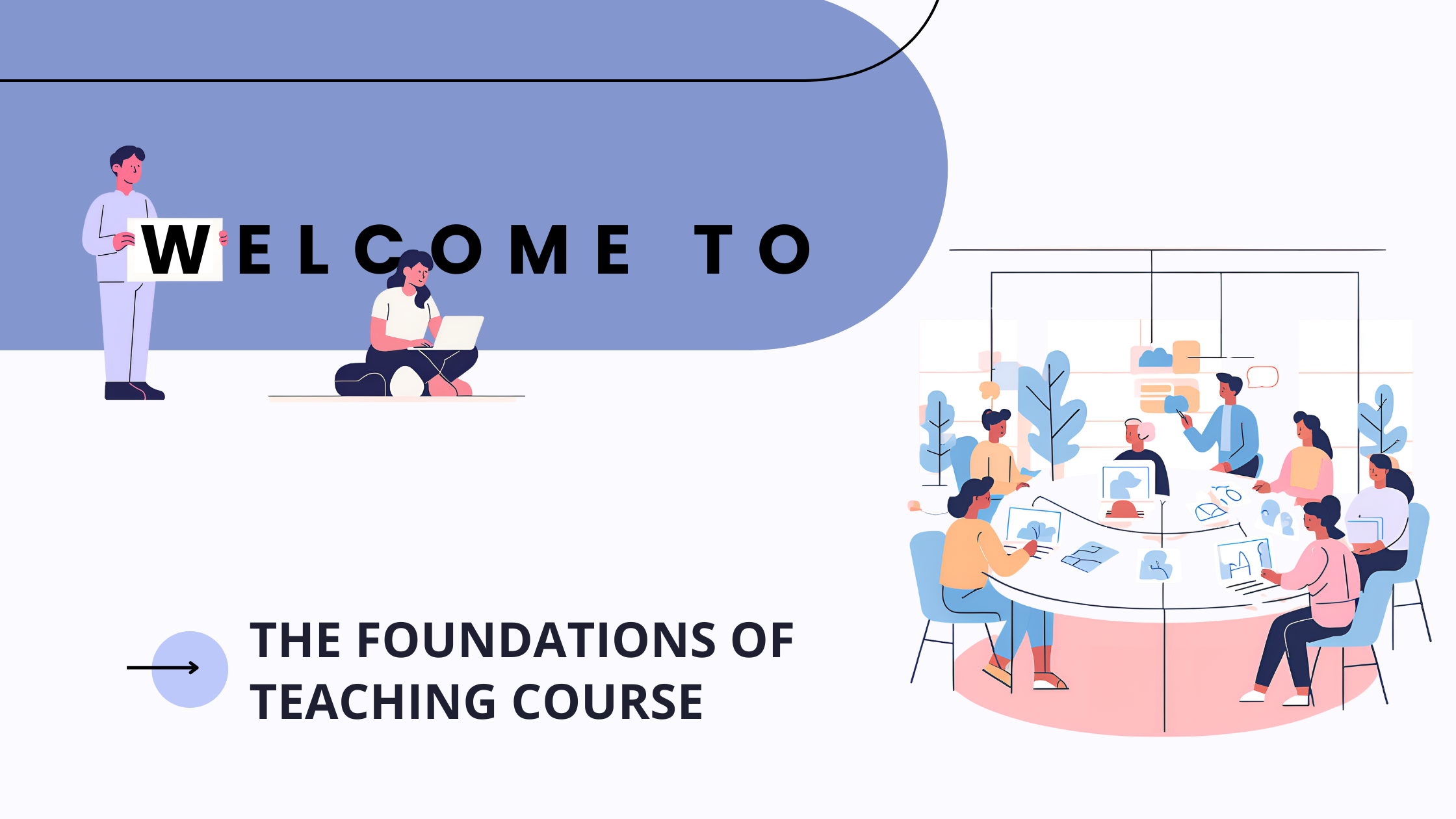 WELCOME TO

THE FOUNDATIONS OF TEACHING COURSE